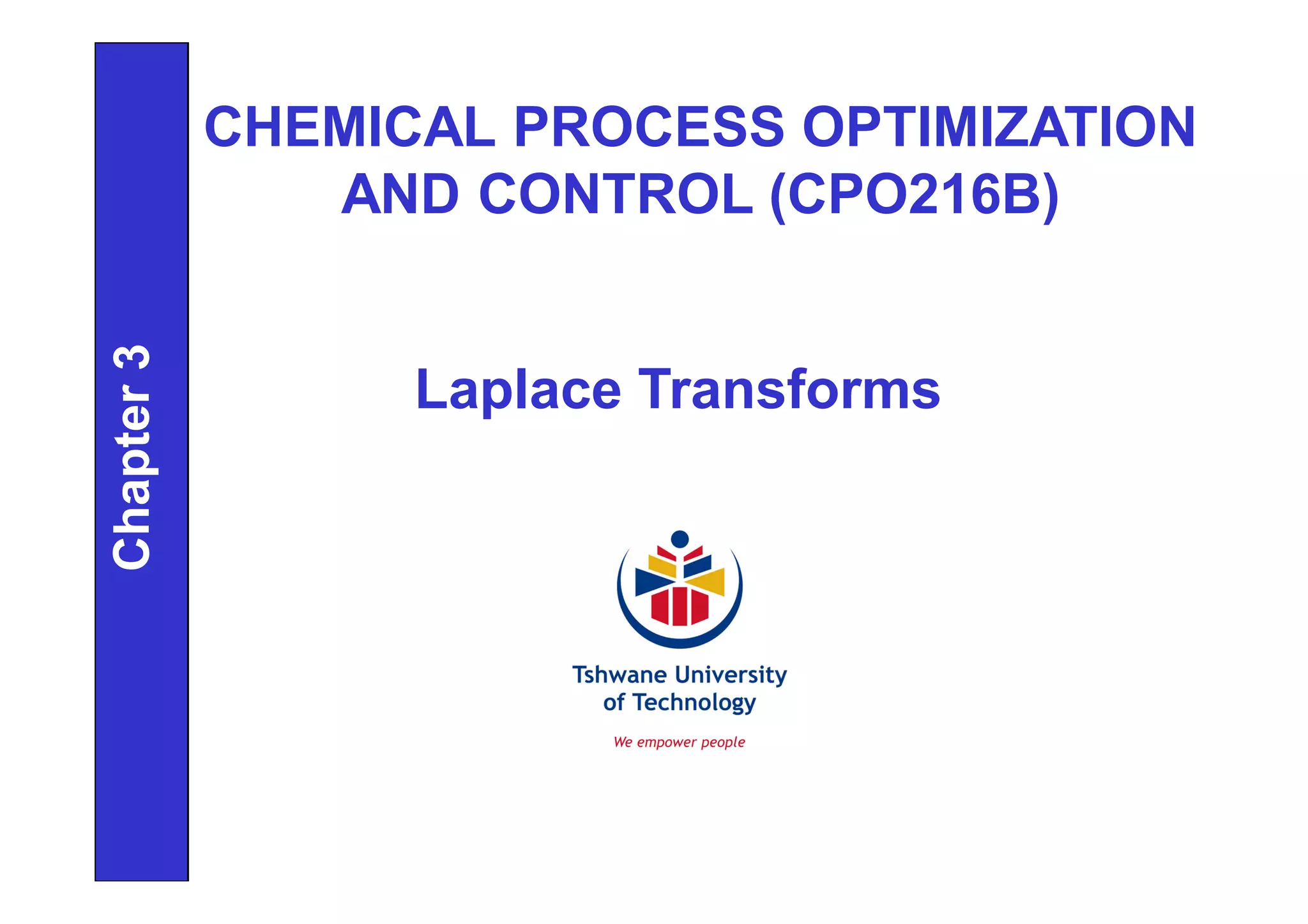 Chapter 3

CHEMICAL PROCESS OPTIMIZATION AND CONTROL (CPO216B)

Laplace Transforms

Tshwane University of Technology

We empower people